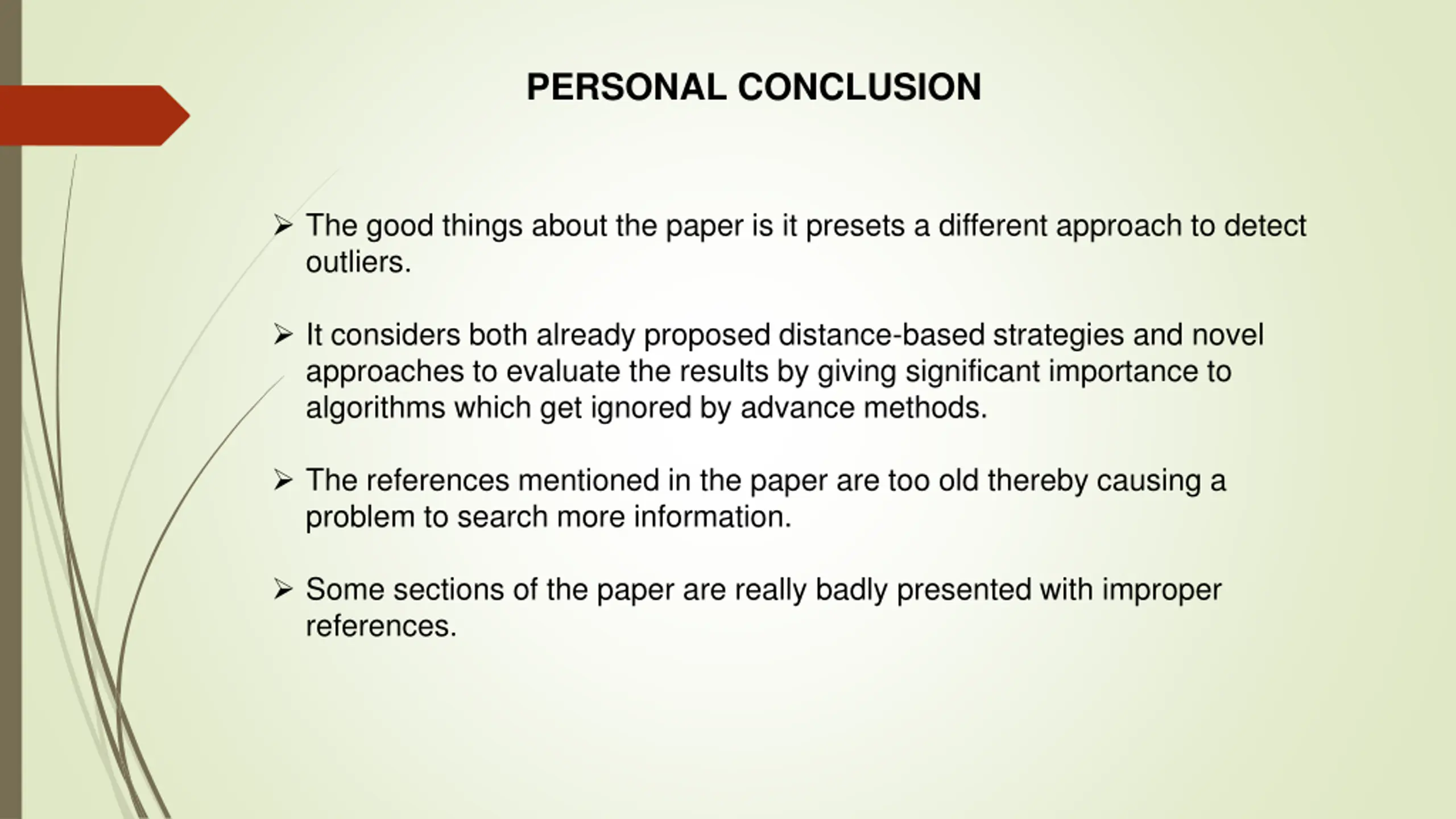 PERSONAL CONCLUSION

➢ The good things about the paper is it presets a different approach to detect outliers.

➢ It considers both already proposed distance-based strategies and novel approaches to evaluate the results by giving significant importance to algorithms which get ignored by advance methods.

➢ The references mentioned in the paper are too old thereby causing a problem to search more information.

➢ Some sections of the paper are really badly presented with improper references.